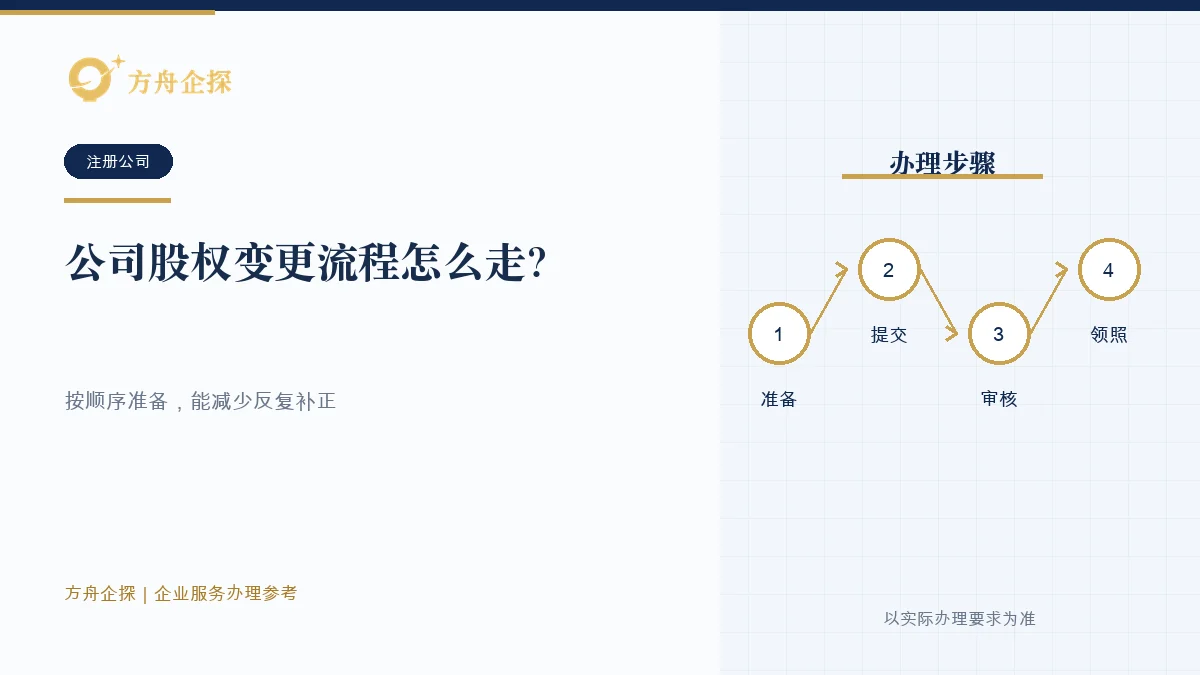 方舟企探

注册公司

公司股权变更流程怎么走?

按顺序准备，能减少反复补正

方舟企探 | 企业服务办理参考

办理步骤

1
准备

2
提交

3
审核

4
领照

以实际办理要求为准